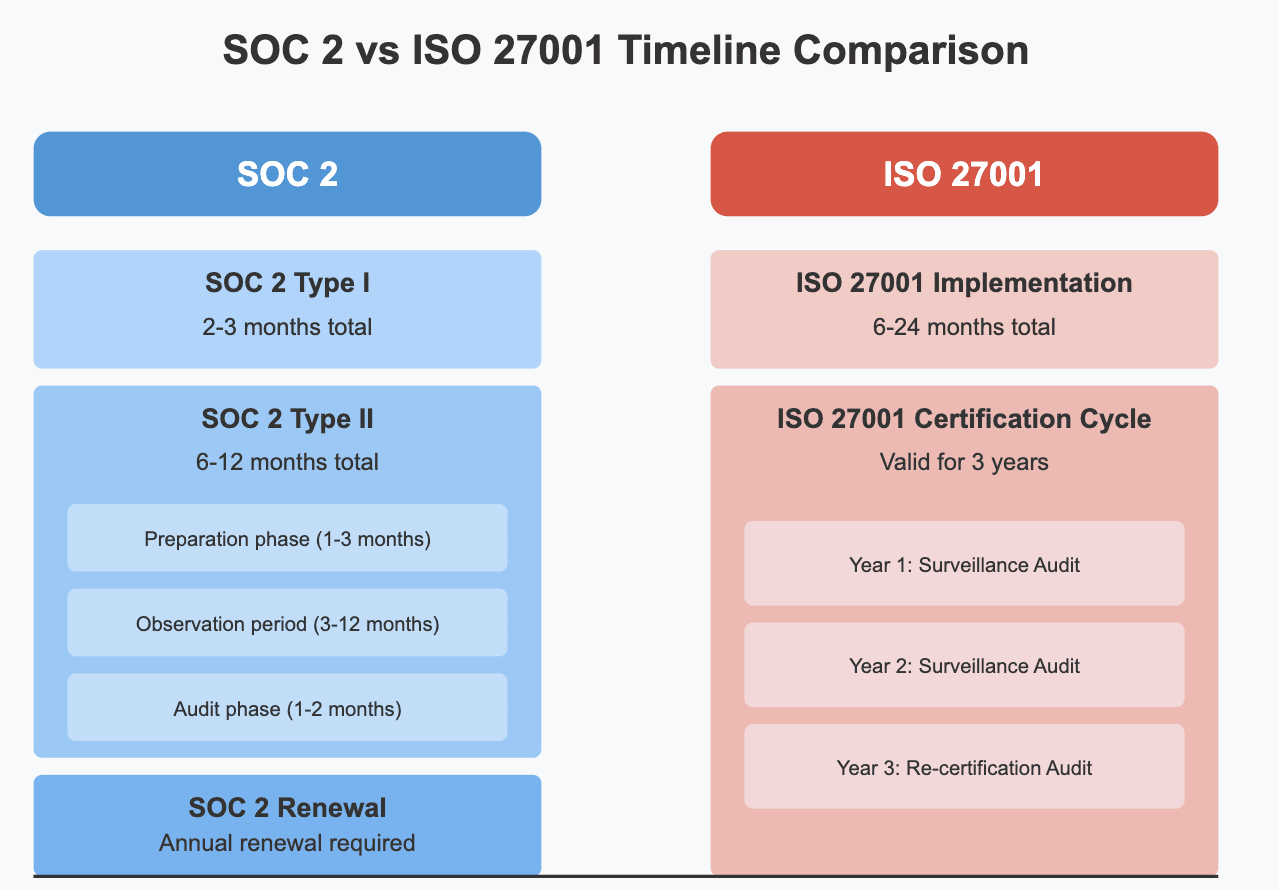 SOC 2 vs ISO 27001 Timeline Comparison

SOC 2

SOC 2 Type I
2-3 months total

SOC 2 Type II
6-12 months total

Preparation phase (1-3 months)

Observation period (3-12 months)

Audit phase (1-2 months)

SOC 2 Renewal
Annual renewal required

ISO 27001

ISO 27001 Implementation
6-24 months total

ISO 27001 Certification Cycle
Valid for 3 years

Year 1: Surveillance Audit

Year 2: Surveillance Audit

Year 3: Re-certification Audit